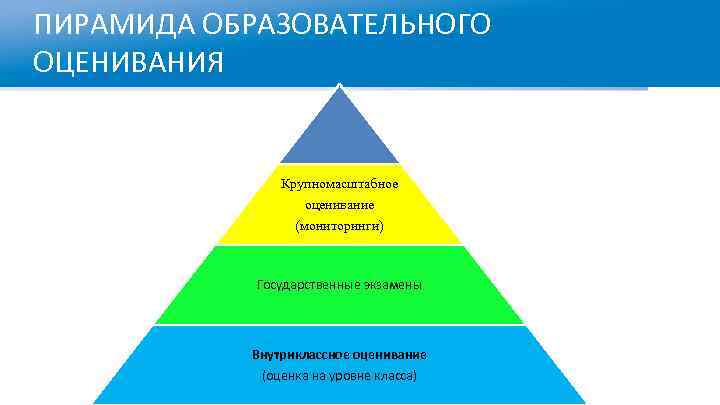 ПИРАМИДА ОБРАЗОВАТЕЛЬНОГО ОЦЕНИВАНИЯ

Крупномасштабное оценивание (мониторинги)

Государственные экзамены

Внутриклассное оценивание
(оценка на уровне класса)